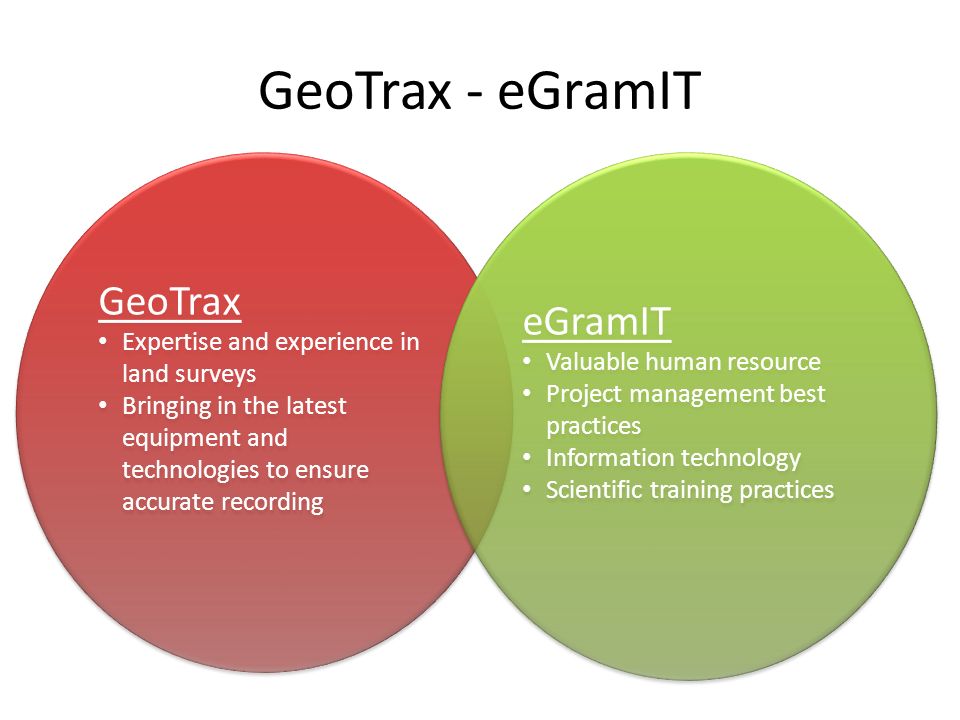 GeoTrax - eGramIT

GeoTrax
• Expertise and experience in land surveys
• Bringing in the latest equipment and technologies to ensure accurate recording

eGramIT
• Valuable human resource
• Project management best practices
• Information technology
• Scientific training practices